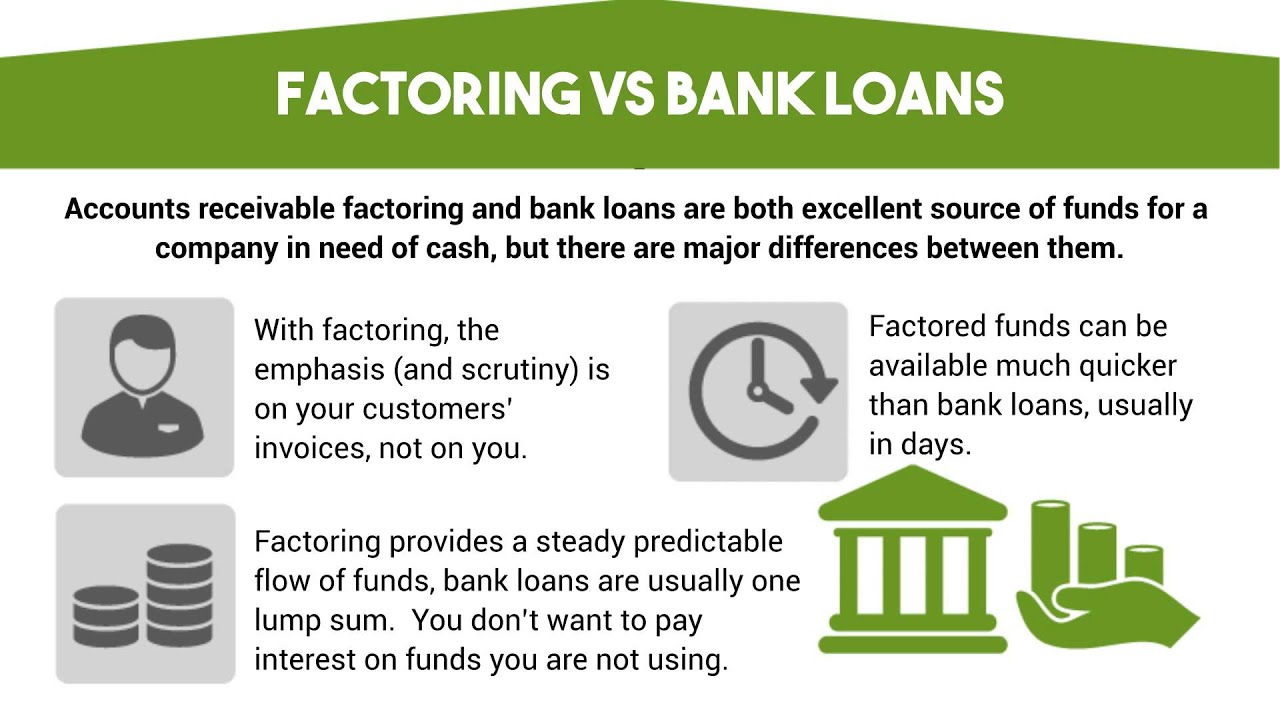 FACTORING VS BANK LOANS

Accounts receivable factoring and bank loans are both excellent source of funds for a company in need of cash, but there are major differences between them.

With factoring, the emphasis (and scrutiny) is on your customers' invoices, not on you.

Factored funds can be available much quicker than bank loans, usually in days.

Factoring provides a steady predictable flow of funds, bank loans are usually one lump sum. You don't want to pay interest on funds you are not using.